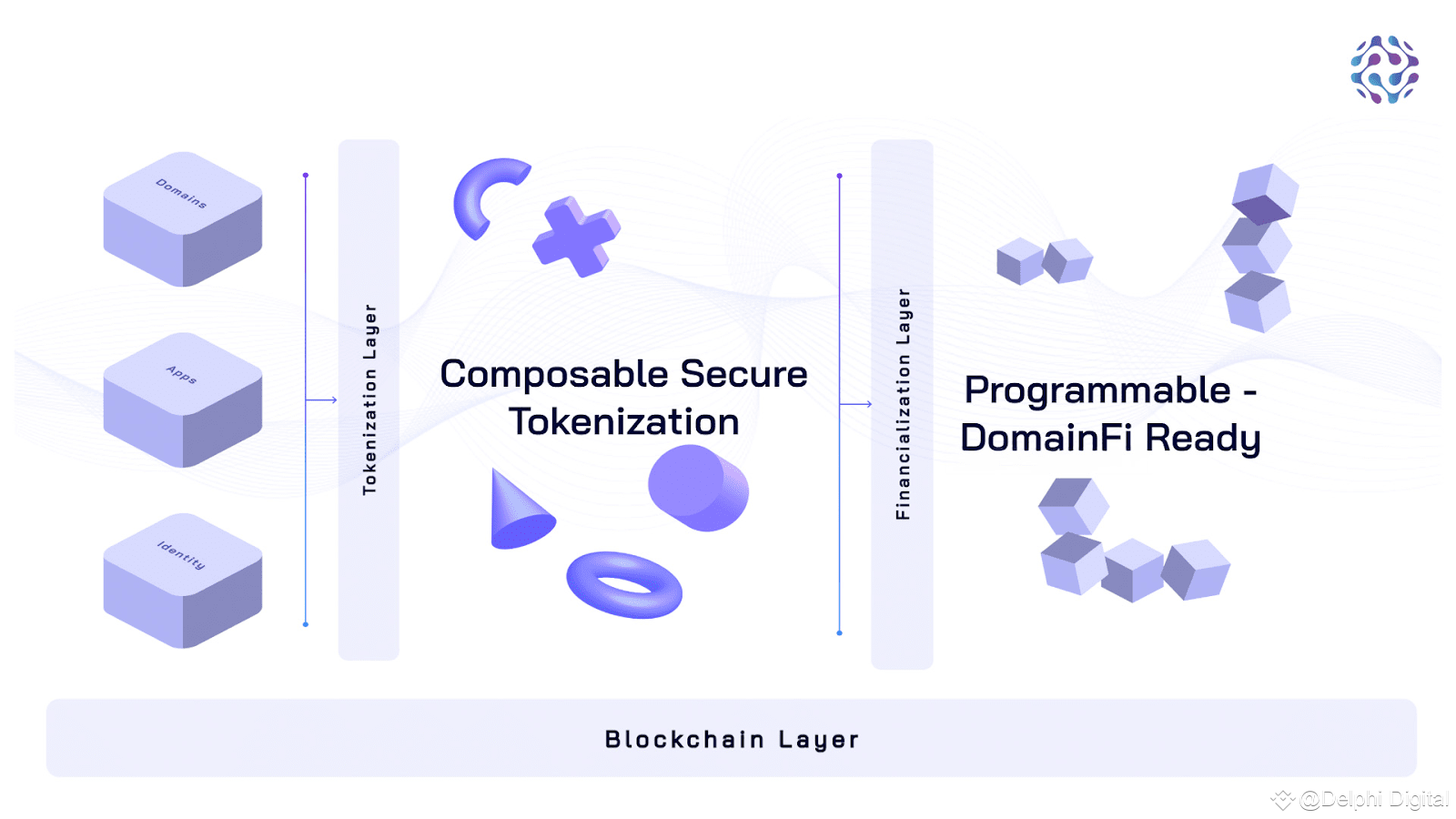 Domains

Apps

Identity

Tokenization Layer

Composable Secure Tokenization

Financialization Layer

Programmable - DomainFi Ready

Blockchain Layer

@Delphi Digital